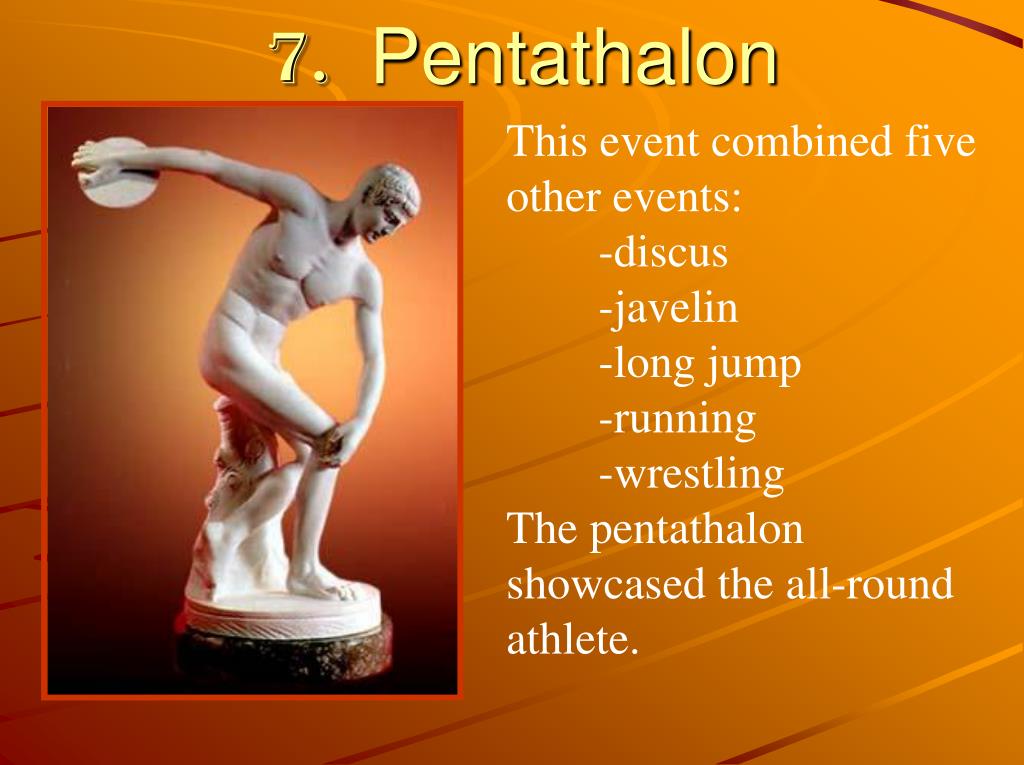 7. Pentathalon

This event combined five other events:
-discus
-javelin
-long jump
-running
-wrestling
The pentathalon showcased the all-round athlete.